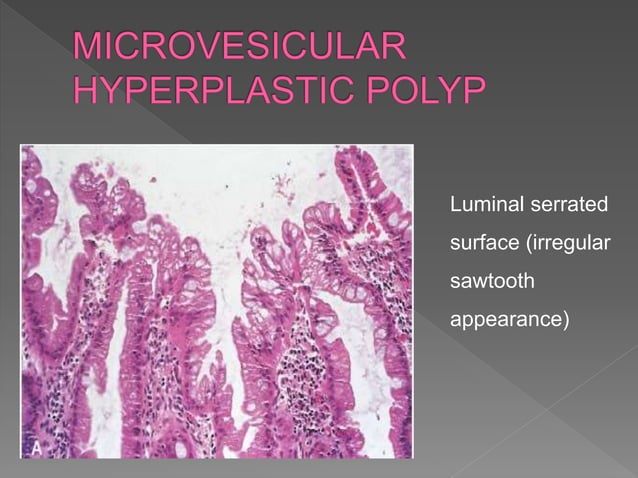 MICROVESICULAR HYPERPLASTIC POLYP

A

Luminal serrated surface (irregular sawtooth appearance)